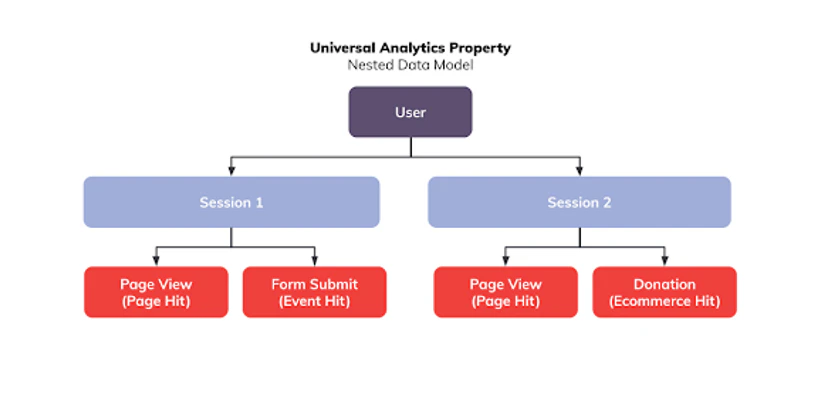 Universal Analytics Property
Nested Data Model

User

Session 1

Session 2

Page View
(Page Hit)

Form Submit
(Event Hit)

Page View
(Page Hit)

Donation
(Ecommerce Hit)